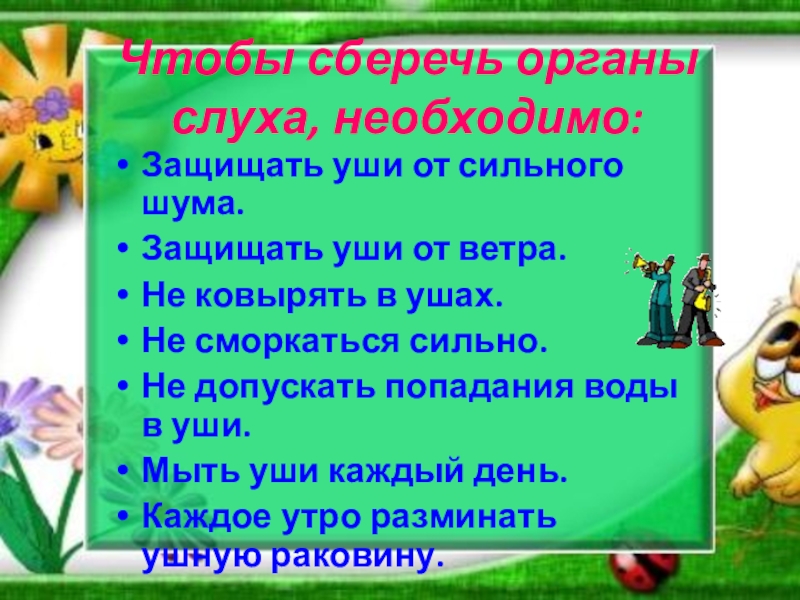 Чтобы сберечь органы слуха, необходимо:

• Защищать уши от сильного шума.
• Защищать уши от ветра.
• Не ковырять в ушах.
• Не сморкаться сильно.
• Не допускать попадания воды в уши.
• Мыть уши каждый день.
• Каждое утро разминать ушную раковину.